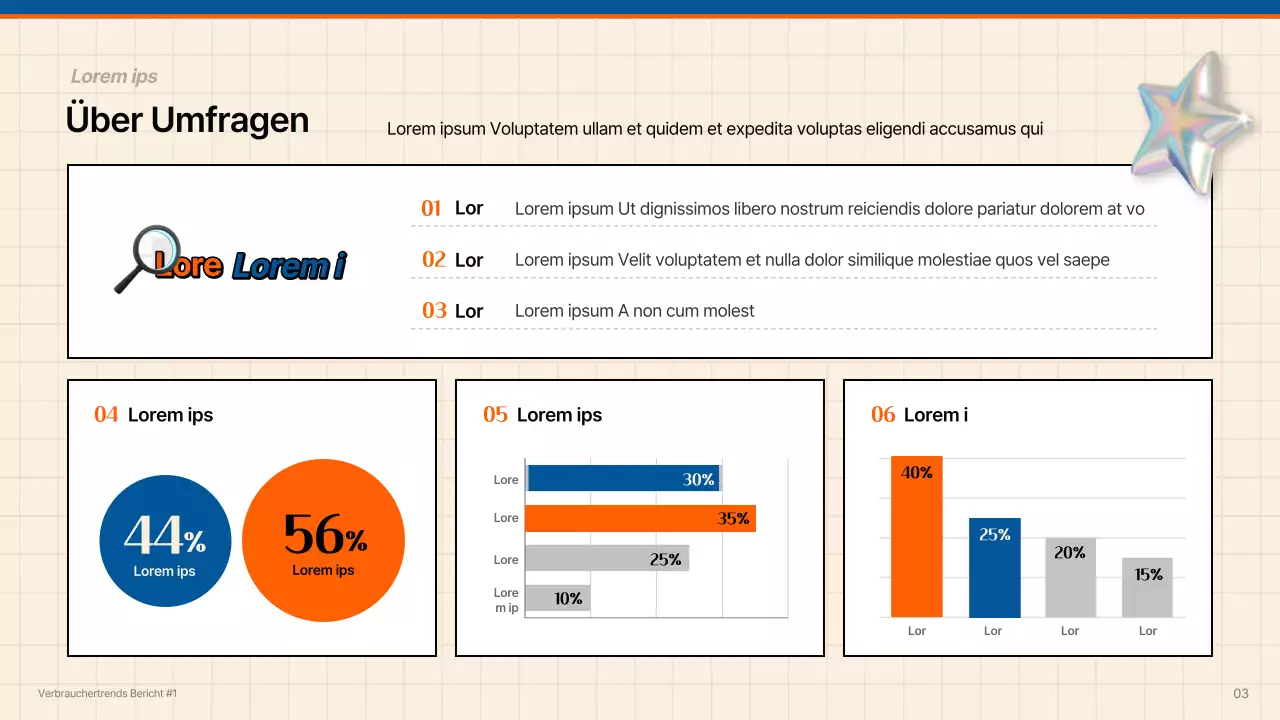 Lorem ips

Über Umfragen

Lorem ipsum Voluptatem ullam et quidem et expedita voluptas eligendi accusamus qui

Lore Lorem i

01 Lor Lorem ipsum Ut dignissimos libero nostrum reiciendis dolore pariatur dolorem at vo

02 Lor Lorem ipsum Velit voluptatem et nulla dolor similique molestiae quos vel saepe

03 Lor Lorem ipsum A non cum molest

04 Lorem ips

44% Lorem ips

56% Lorem ips

05 Lorem ips

Lore 30%

Lore 35%

Lore 25%

Lore m ip 10%

06 Lorem i

40%

25%

20%

15%

Lor Lor Lor Lor

Verbrauchertrends Bericht #1

03